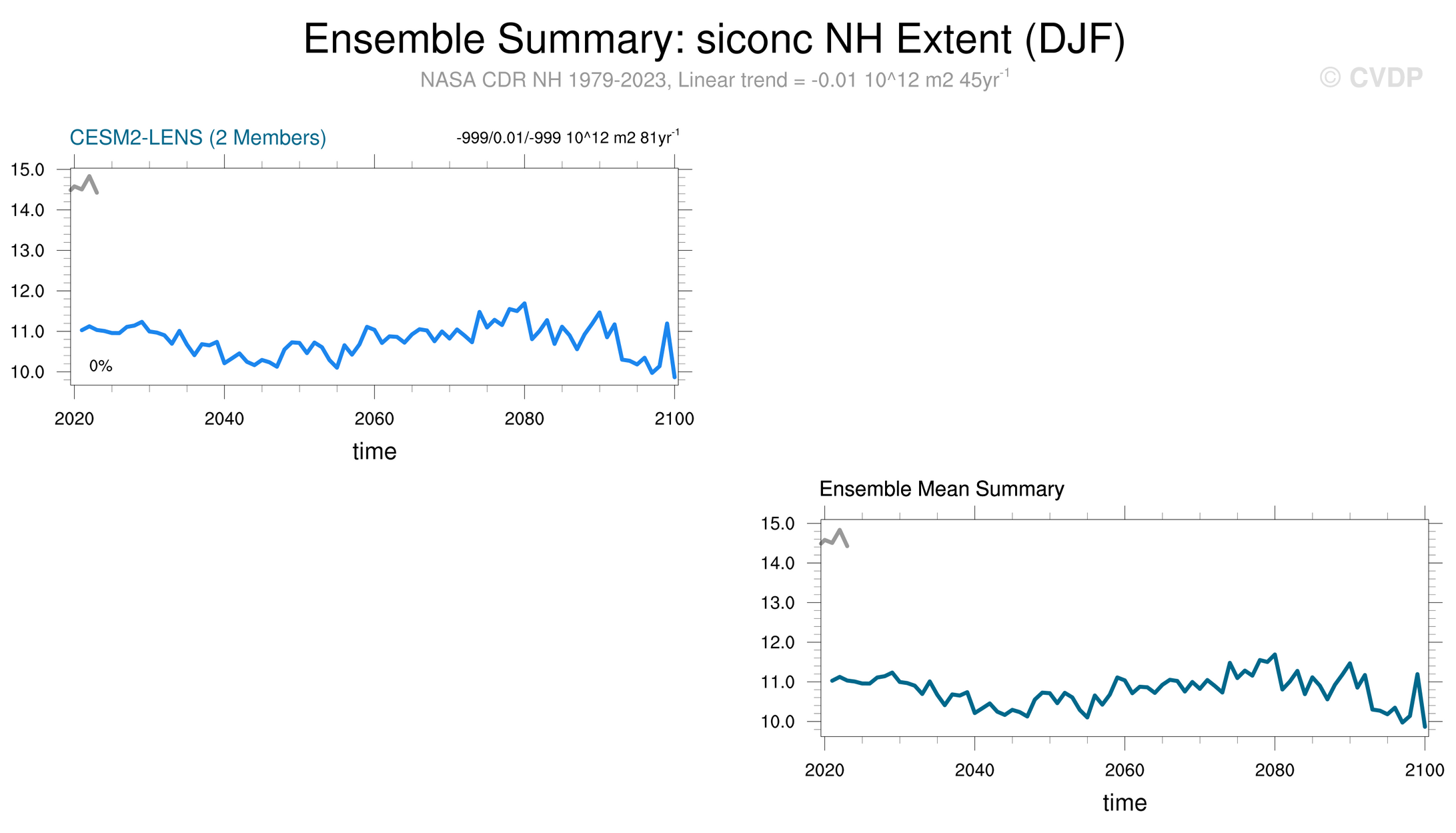 Ensemble Summary: siconc NH Extent (DJF)

NASA CDR NH 1979-2023, Linear trend = -0.01 10^12 m2 45yr$^{-1}$

© CVDP

CESM2-LENS (2 Members)

-999/0.01/-999 10^12 m2 81yr$^{-1}$

15.0
14.0
13.0
12.0
11.0
10.0

0%

2020
2040
2060
2080
2100

time

Ensemble Mean Summary

15.0
14.0
13.0
12.0
11.0
10.0

2020
2040
2060
2080
2100

time